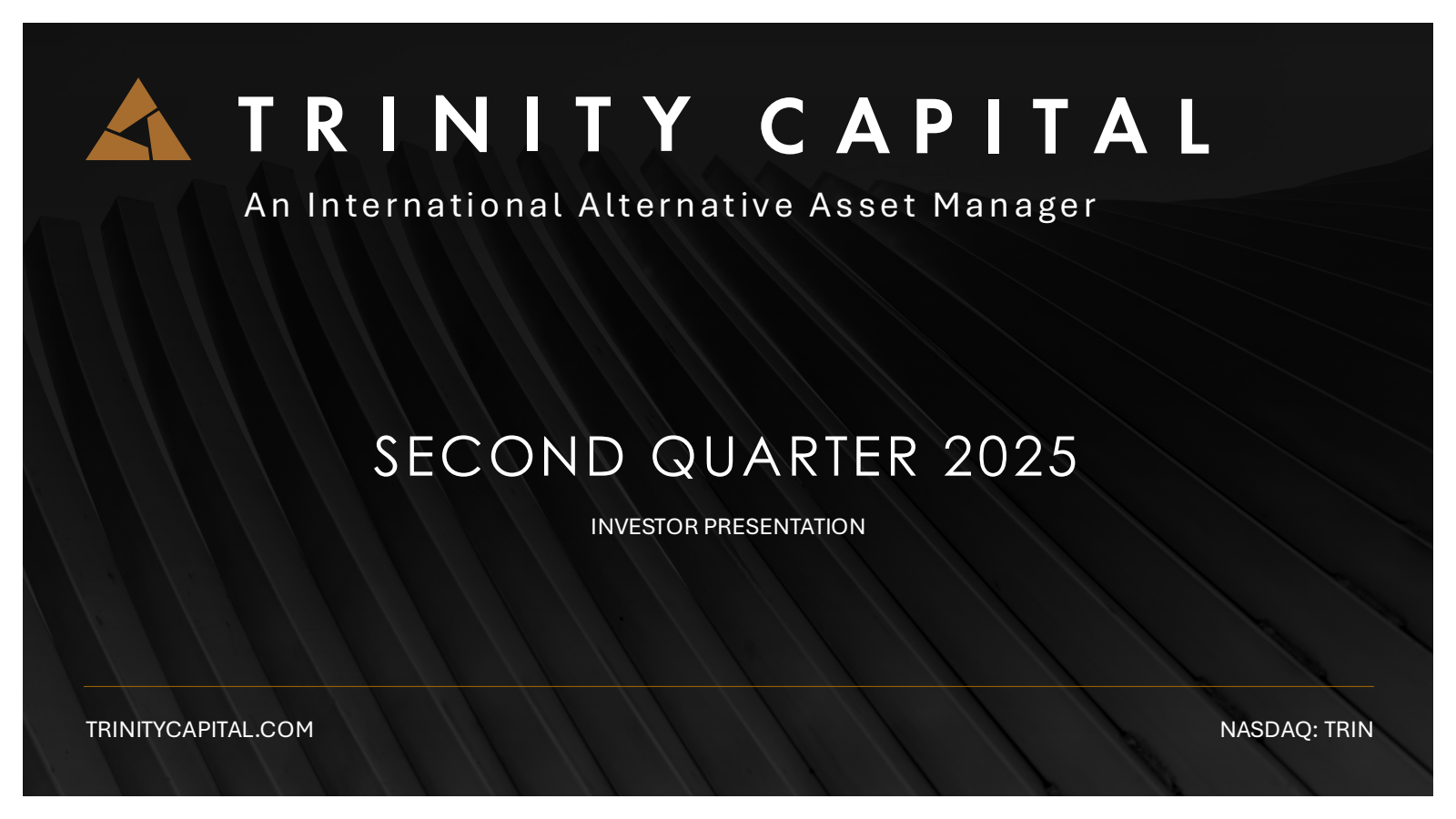 TRINITY CAPITAL

An International Alternative Asset Manager

SECOND QUARTER 2025

INVESTOR PRESENTATION

TRINITYCAPITAL.COM

NASDAQ: TRIN